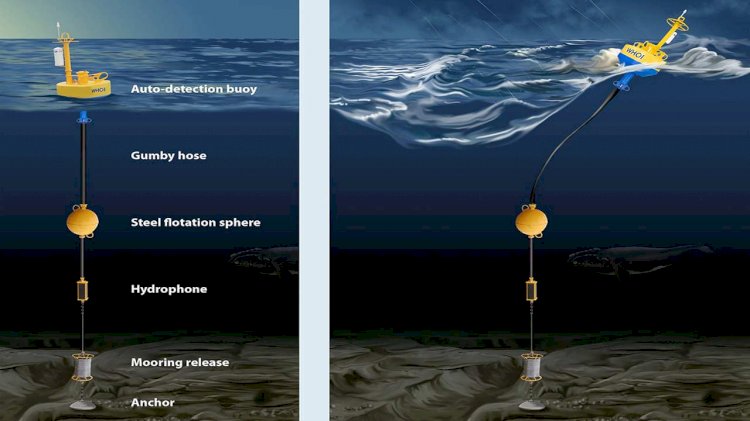 WHOI

Auto-detection buoy

Gumby hose

Steel flotation sphere

Hydrophone

Mooring release

Anchor

WHOI